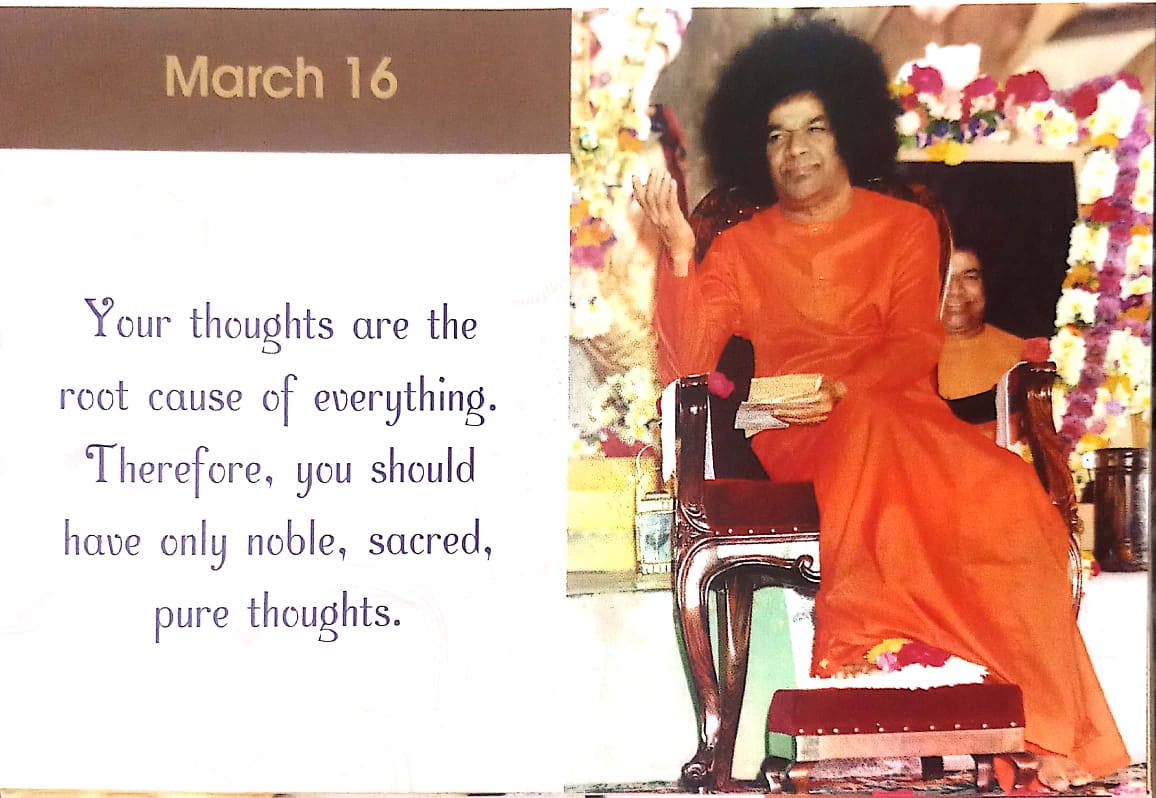 March 16

Your thoughts are the root cause of everything. Therefore, you should have only noble, sacred, pure thoughts.